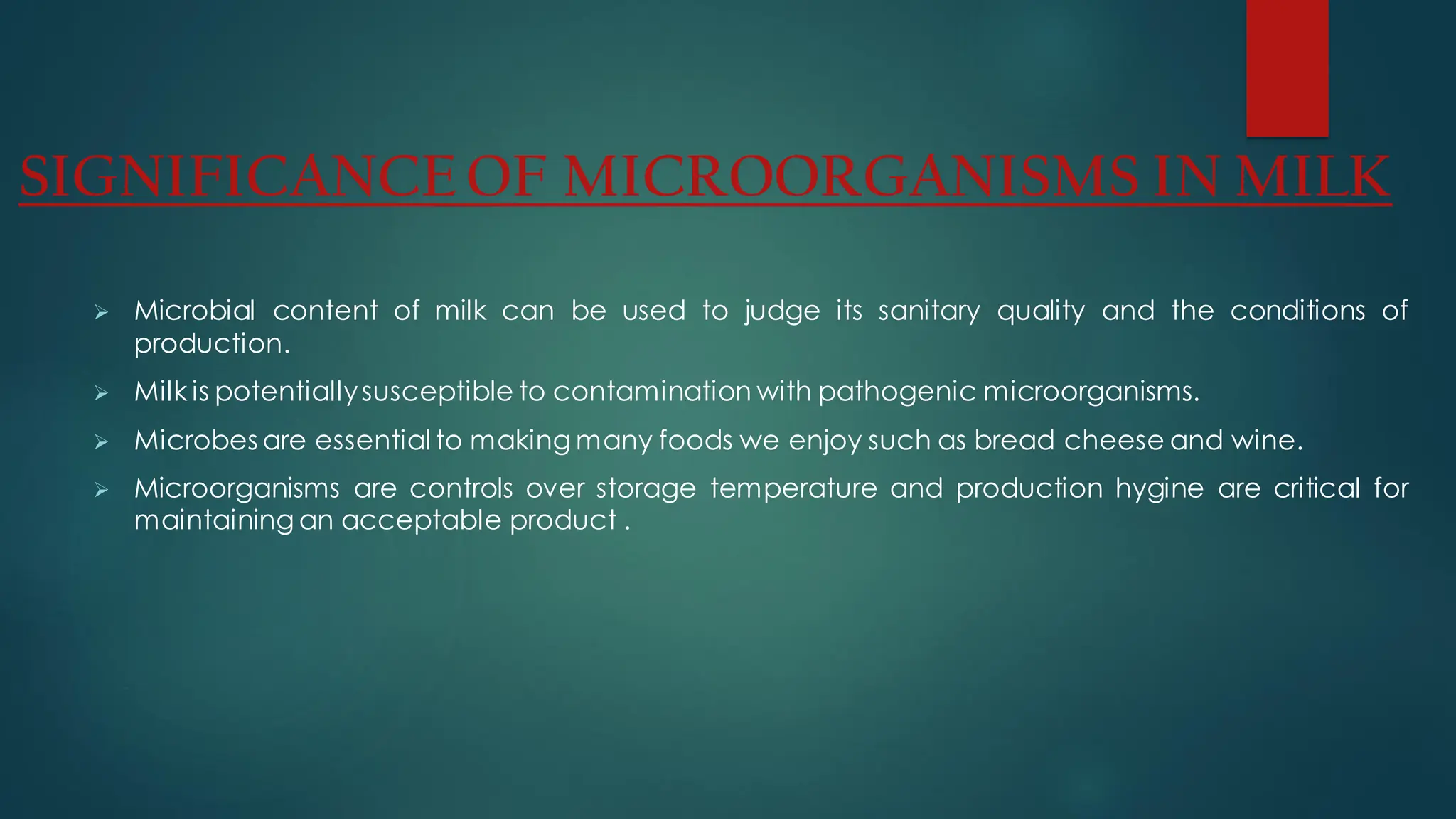 SIGNIFICANCE OF MICROORGANISMS IN MILK

➢ Microbial content of milk can be used to judge its sanitary quality and the conditions of production.

➢ Milk is potentially susceptible to contamination with pathogenic microorganisms.

➢ Microbes are essential to making many foods we enjoy such as bread cheese and wine.

➢ Microorganisms are controls over storage temperature and production hygine are critical for maintaining an acceptable product .